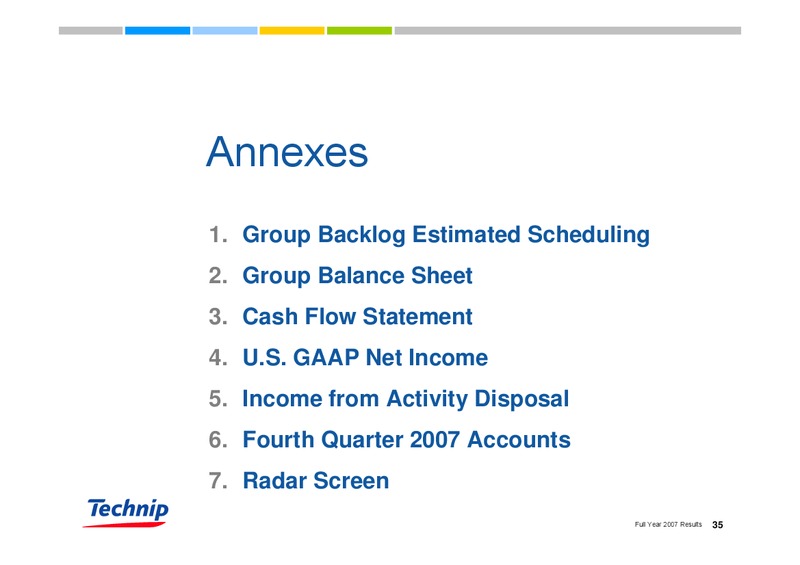 Annexes

1. Group Backlog Estimated Scheduling
2. Group Balance Sheet
3. Cash Flow Statement
4. U.S. GAAP Net Income
5. Income from Activity Disposal
6. Fourth Quarter 2007 Accounts
7. Radar Screen

Technip

Full Year 2007 Results 35